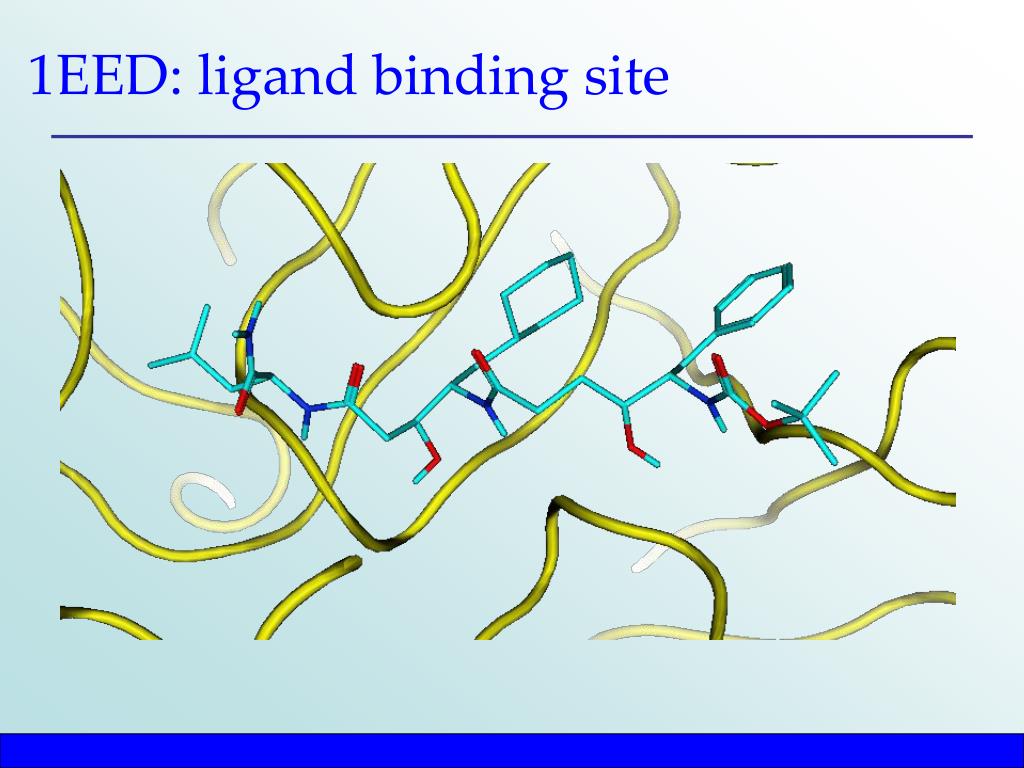 1EED: ligand binding site